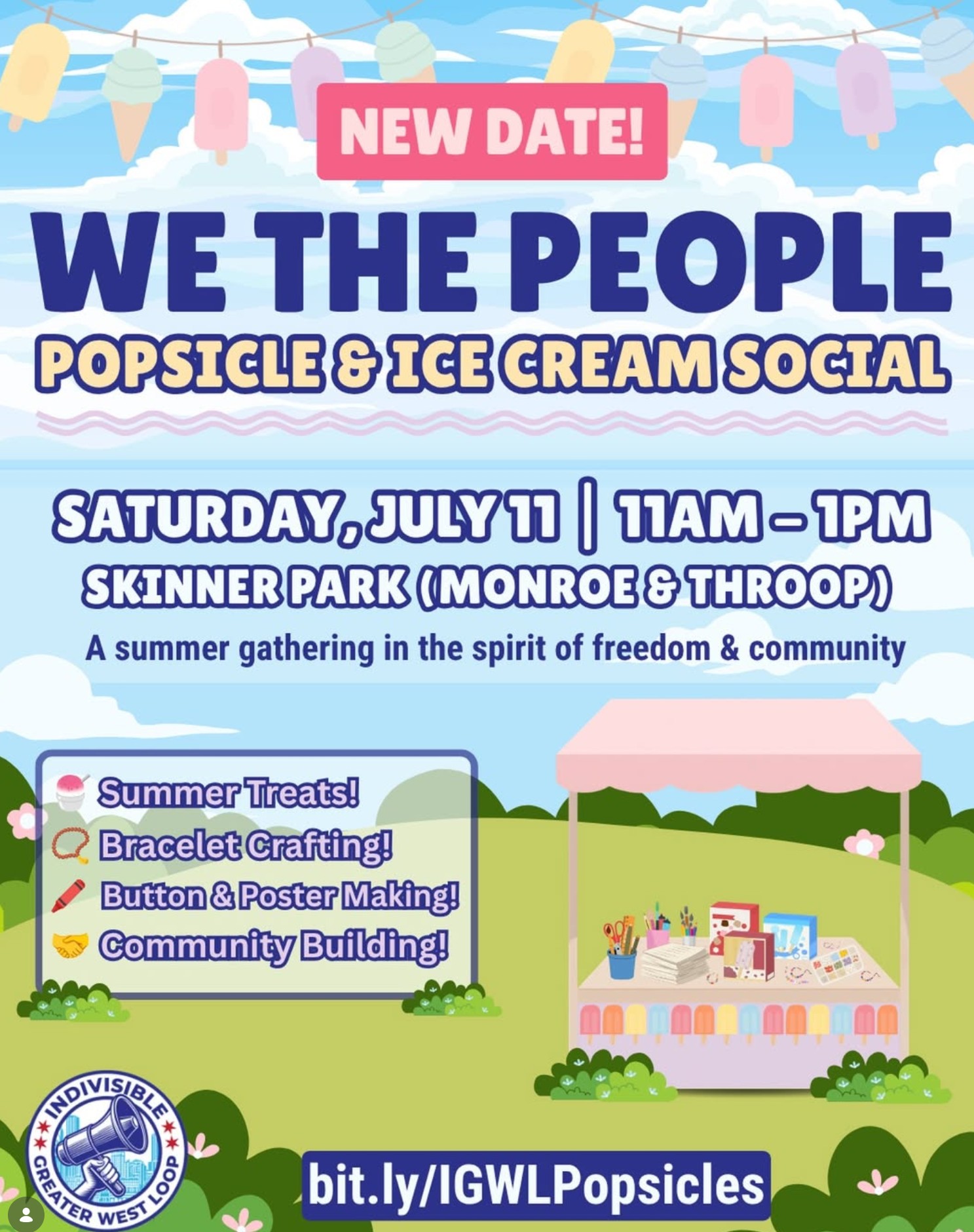 NEW DATE!

WE THE PEOPLE

POPSICLE & ICE CREAM SOCIAL

SATURDAY, JULY 11 | 11AM – 1PM

SKINNER PARK (MONROE & THROOP)

A summer gathering in the spirit of freedom & community

Summer Treats!
Bracelet Crafting!
Button & Poster Making!
Community Building!

INDIVISIBLE GREATER WEST LOOP

bit.ly/IGWLPopsicles